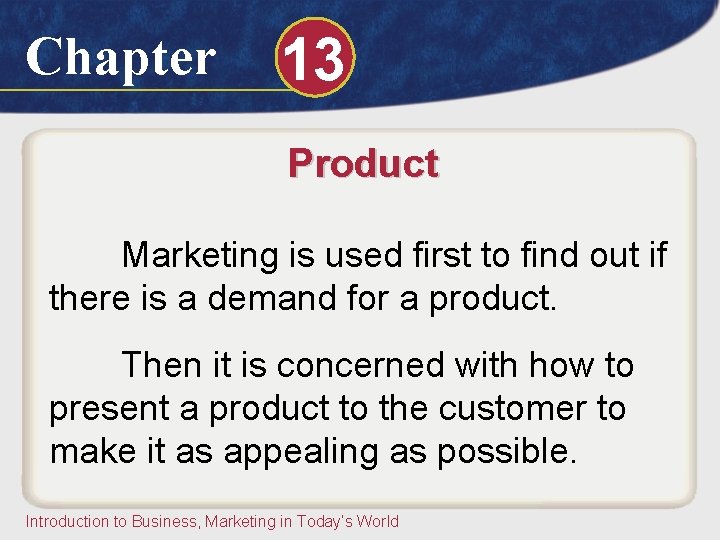 Chapter 13

Product

Marketing is used first to find out if there is a demand for a product.

Then it is concerned with how to present a product to the customer to make it as appealing as possible.

Introduction to Business, Marketing in Today's World